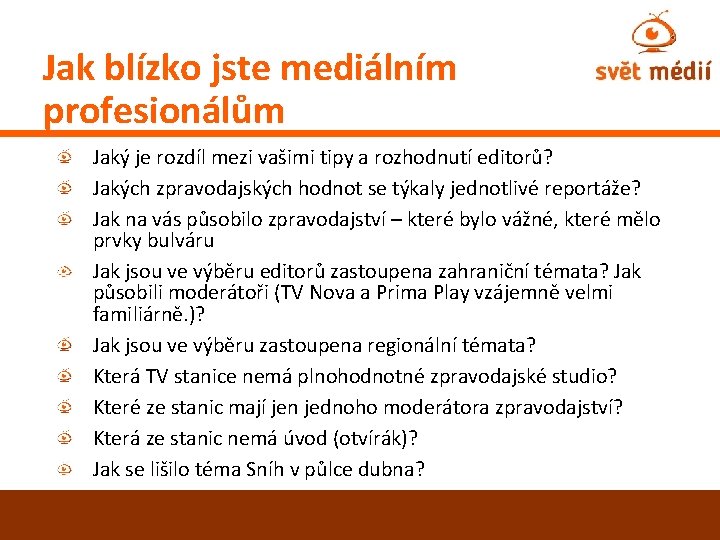 Jak blízko jste mediálním profesionálům

svět médií

Jaký je rozdíl mezi vašimi tipy a rozhodnutí editorů?

Jakých zpravodajských hodnot se týkaly jednotlivé reportáže?

Jak na vás působilo zpravodajství – které bylo vážné, které mělo prvky bulváru

Jak jsou ve výběru editorů zastoupena zahraniční témata? Jak působili moderátoři (TV Nova a Prima Play vzájemně velmi familiárně.)?

Jak jsou ve výběru zastoupena regionální témata?

Která TV stanice nemá plnohodnotné zpravodajské studio?

Které ze stanic mají jen jednoho moderátora zpravodajství?

Která ze stanic nemá úvod (otvírák)?

Jak se lišilo téma Sníh v půlce dubna?